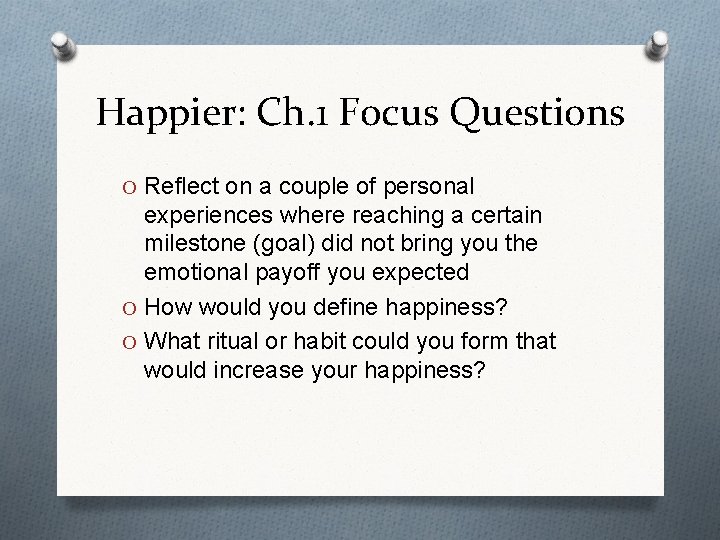 Happier: Ch.1 Focus Questions

O Reflect on a couple of personal experiences where reaching a certain milestone (goal) did not bring you the emotional payoff you expected

O How would you define happiness?

O What ritual or habit could you form that would increase your happiness?